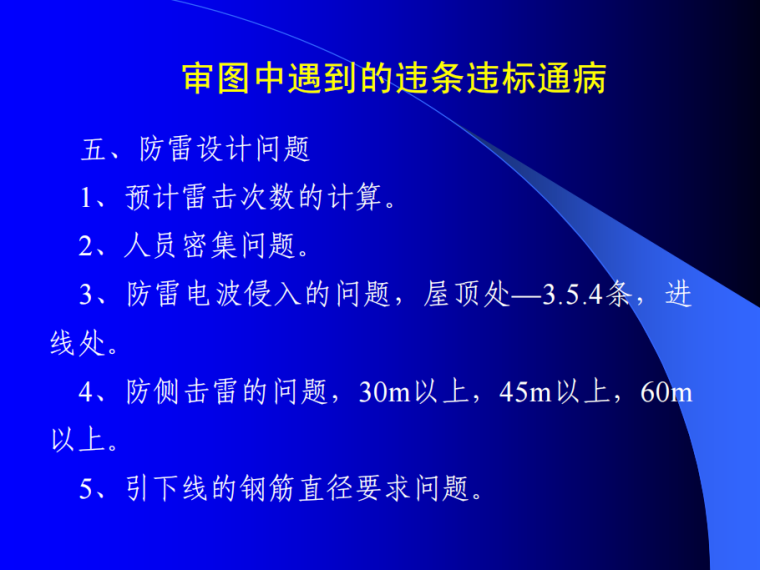 审图中遇到的违条违标通病

五、防雷设计问题

1、预计雷击次数的计算。

2、人员密集问题。

3、防雷电波侵入的问题，屋顶处—3.5.4条，进线处。

4、防侧击雷的问题，30m以上，45m以上，60m以上。

5、引下线的钢筋直径要求问题。